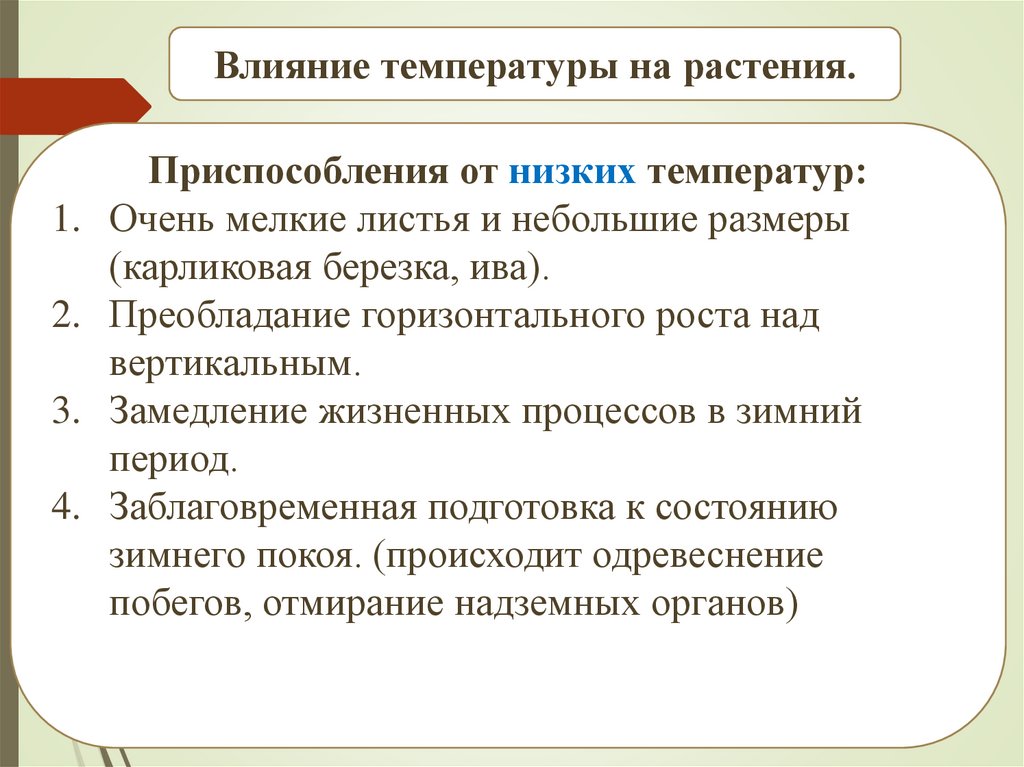 Влияние температуры на растения.

Приспособления от низких температур:

1. Очень мелкие листья и небольшие размеры (карликовая березка, ива).
2. Преобладание горизонтального роста над вертикальным.
3. Замедление жизненных процессов в зимний период.
4. Заблаговременная подготовка к состоянию зимнего покоя. (происходит одревеснение побегов, отмирание надземных органов)